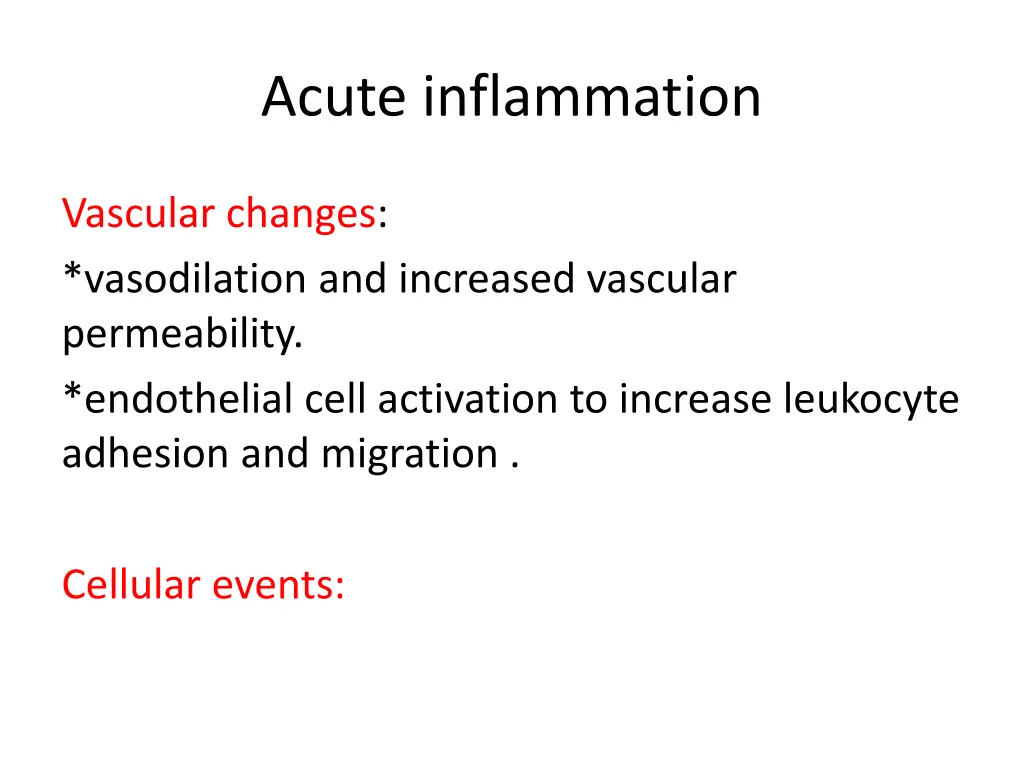 Acute inflammation

Vascular changes:

*vasodilation and increased vascular permeability.

*endothelial cell activation to increase leukocyte adhesion and migration .

Cellular events: